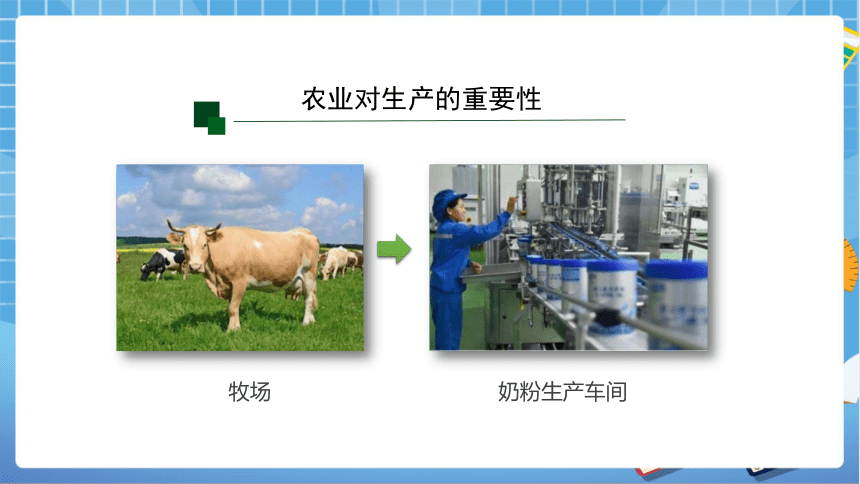 农业对生产的重要性

牧场

奶粉生产车间